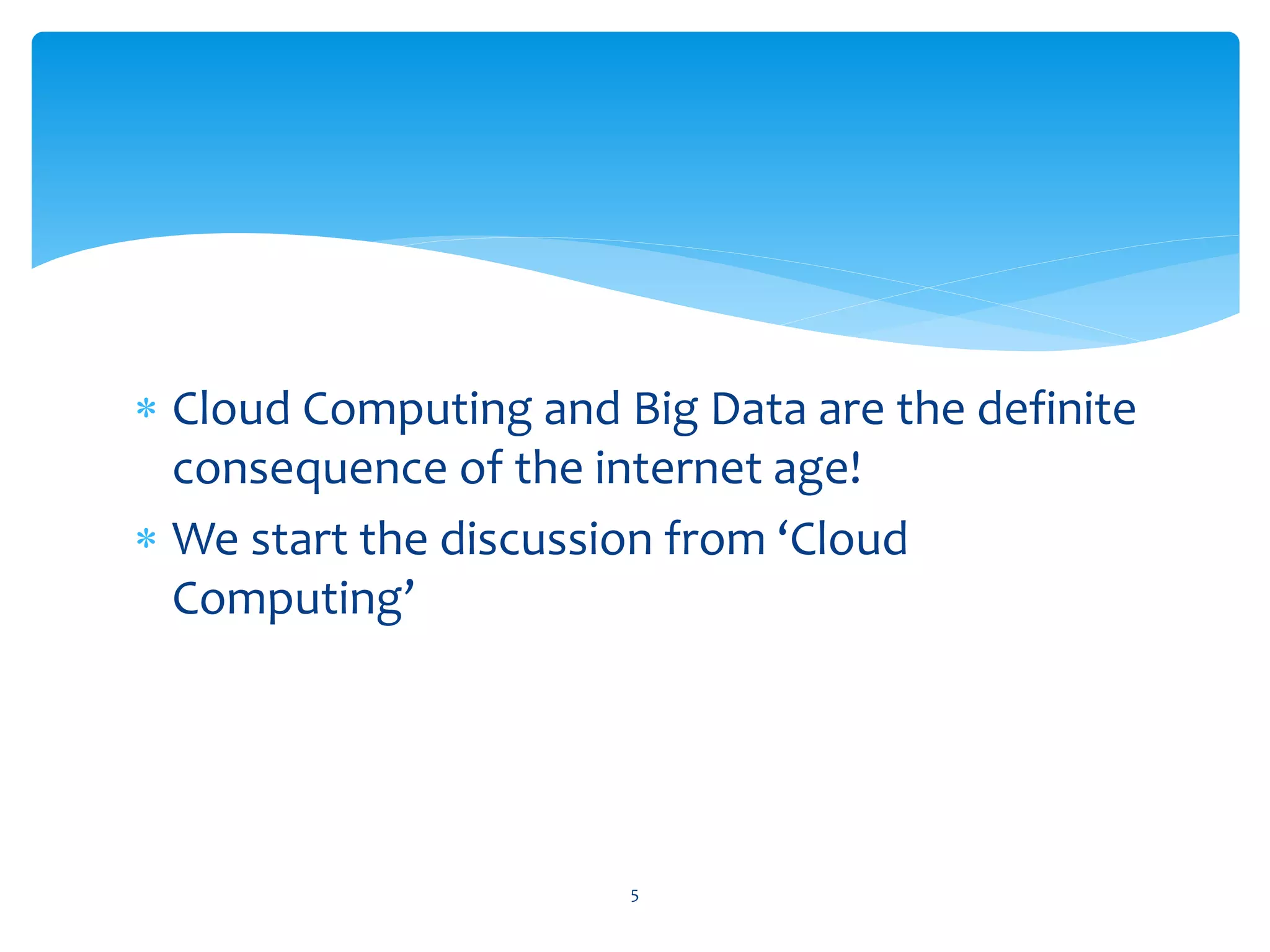 * Cloud Computing and Big Data are the definite consequence of the internet age!
* We start the discussion from ‘Cloud Computing’

5